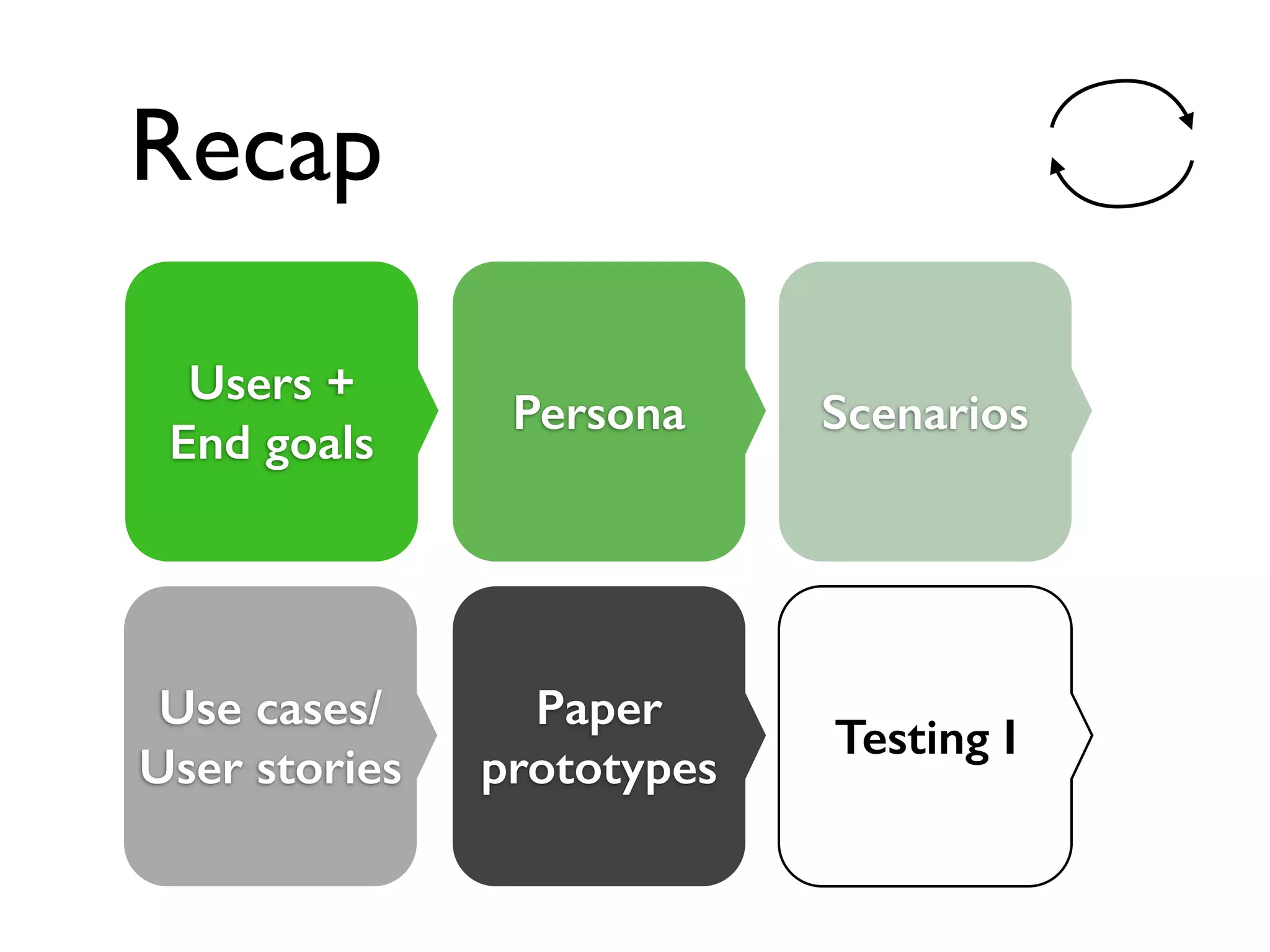 Recap

Users +
End goals

Persona

Scenarios

Use cases/
User stories

Paper
prototypes

Testing I